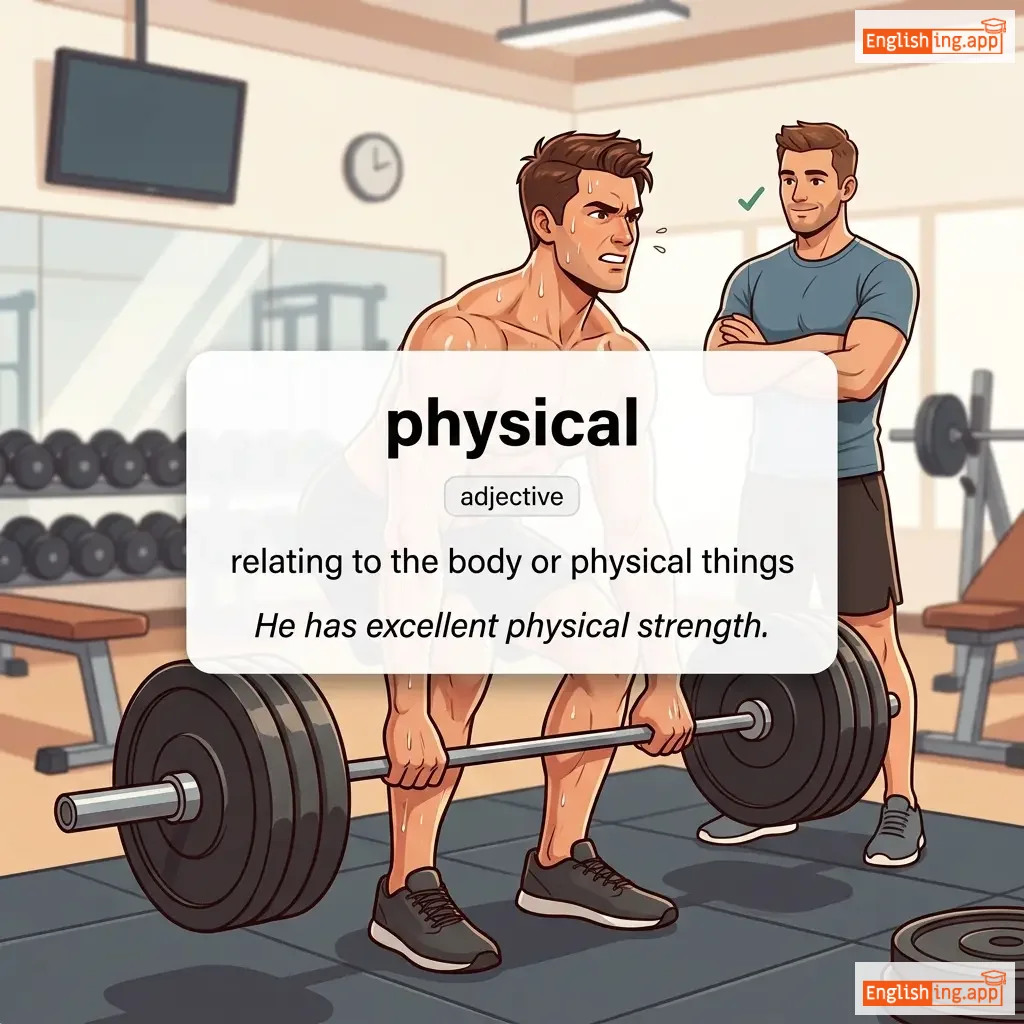 Englishing.app

physical

adjective

relating to the body or physical things

He has excellent physical strength.

Englishing.app